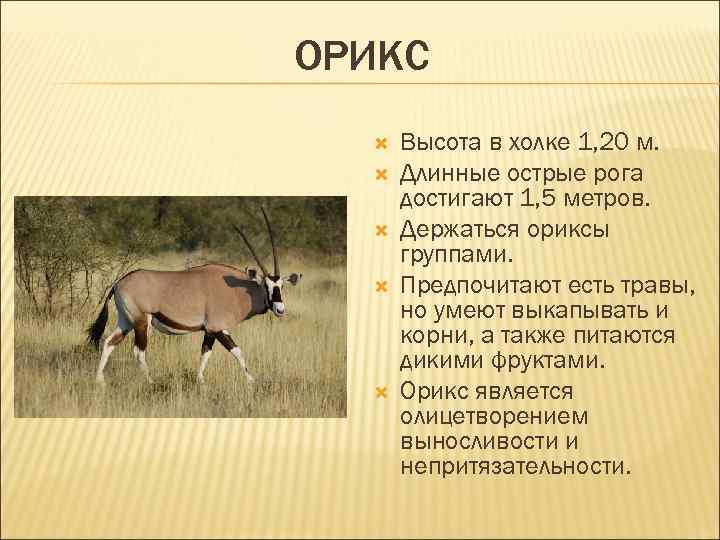 ОРИКС

Высота в холке 1,20 м.
Длинные острые рога достигают 1,5 метров.
Держаться ориксы группами.
Предпочитают есть травы, но умеют выкапывать и корни, а также питаются дикими фруктами.
Орикс является олицетворением выносливости и непритязательности.